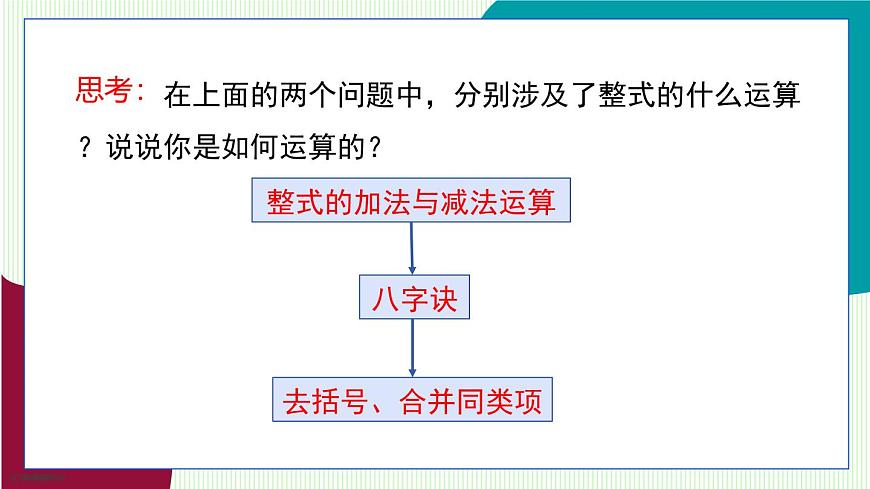 思考：在上面的两个问题中，分别涉及了整式的什么运算？说说你是如何运算的？

整式的加法与减法运算

八字诀

去括号、合并同类项